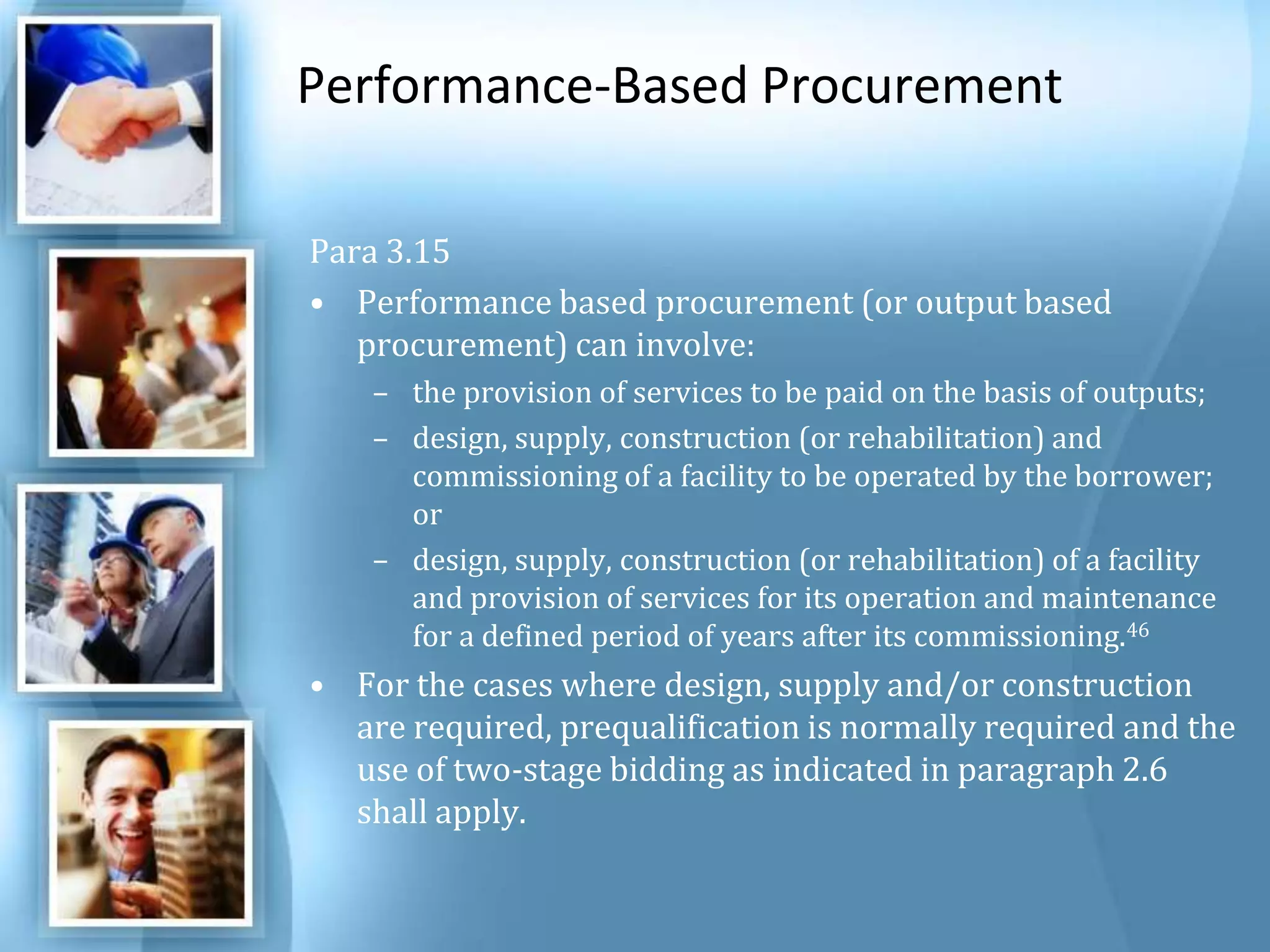 Performance-Based Procurement

Para 3.15

• Performance based procurement (or output based procurement) can involve:

– the provision of services to be paid on the basis of outputs;

– design, supply, construction (or rehabilitation) and commissioning of a facility to be operated by the borrower; or

– design, supply, construction (or rehabilitation) of a facility and provision of services for its operation and maintenance for a defined period of years after its commissioning.$^{46}$

• For the cases where design, supply and/or construction are required, prequalification is normally required and the use of two-stage bidding as indicated in paragraph 2.6 shall apply.